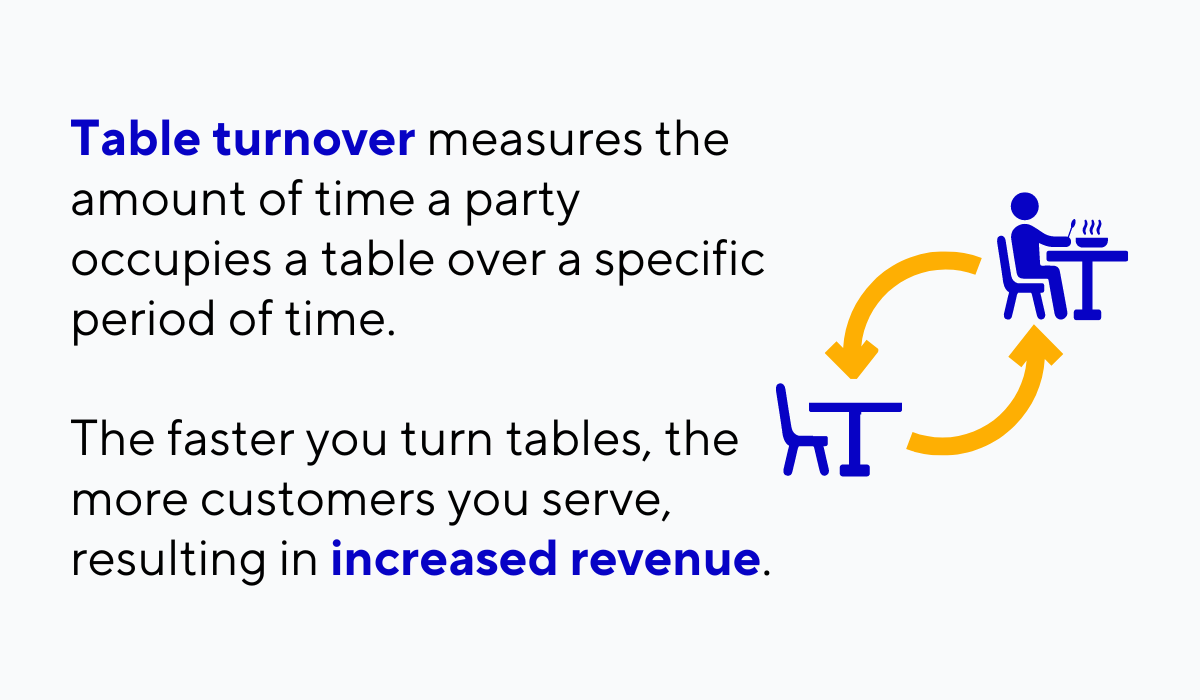 Table turnover measures the amount of time a party occupies a table over a specific period of time.

The faster you turn tables, the more customers you serve, resulting in increased revenue.